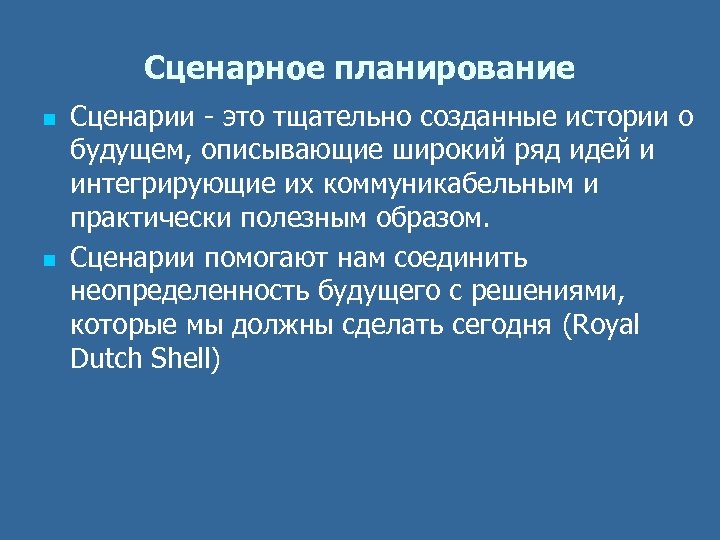 Сценарное планирование

Сценарии - это тщательно созданные истории о будущем, описывающие широкий ряд идей и интегрирующие их коммуникабельным и практически полезным образом.

Сценарии помогают нам соединить неопределенность будущего с решениями, которые мы должны сделать сегодня (Royal Dutch Shell)